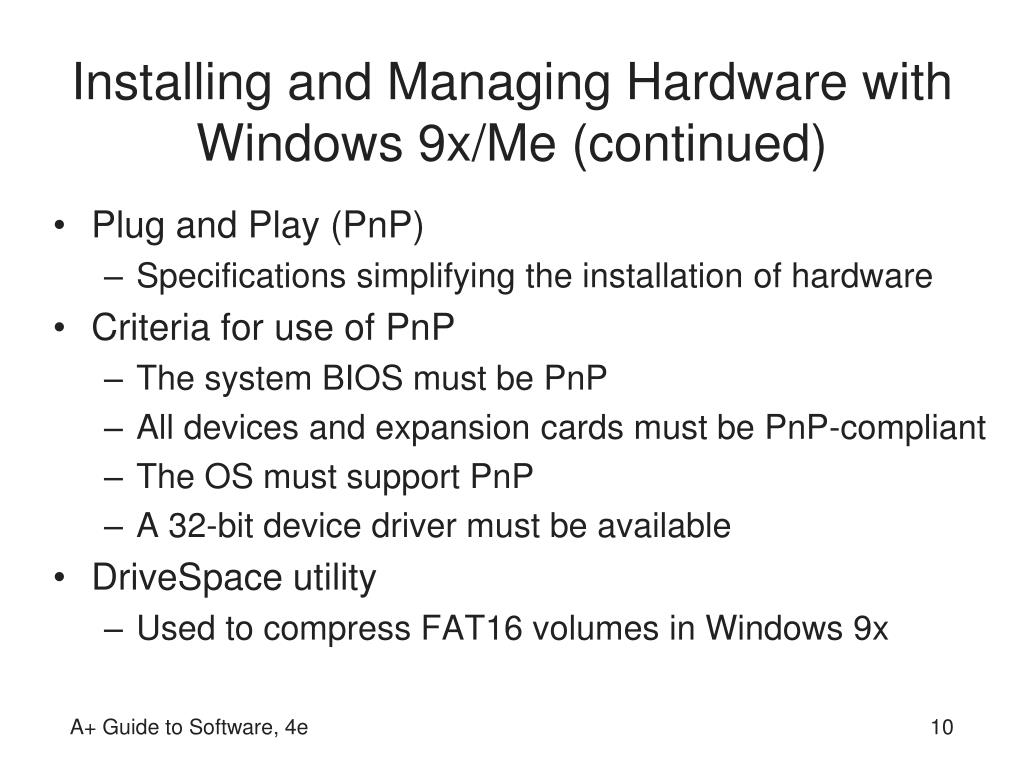 Installing and Managing Hardware with Windows 9x/Me (continued)

• Plug and Play (PnP)
– Specifications simplifying the installation of hardware
• Criteria for use of PnP
– The system BIOS must be PnP
– All devices and expansion cards must be PnP-compliant
– The OS must support PnP
– A 32-bit device driver must be available
• DriveSpace utility
– Used to compress FAT16 volumes in Windows 9x

A+ Guide to Software, 4e

10